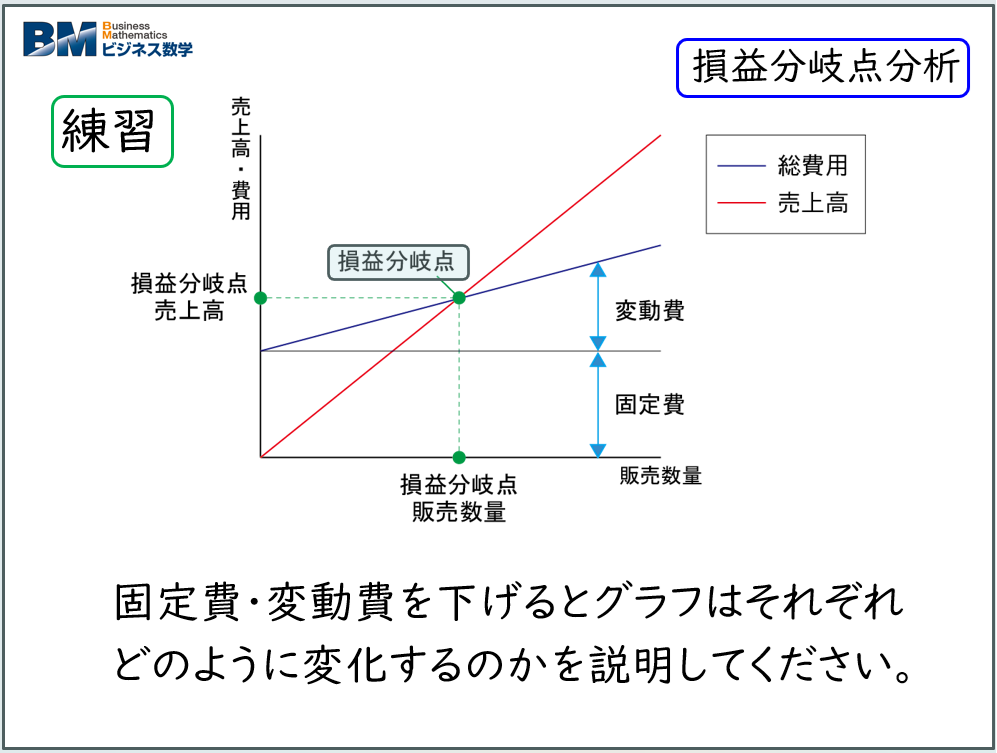 BM Business Mathematics ビジネス数学

損益分岐点分析

練習

売上高・費用

総費用
売上高

損益分岐点

損益分岐点
売上高

変動費

固定費

損益分岐点
販売数量

販売数量

固定費・変動費を下げるとグラフはそれぞれどのように変化するのかを説明してください。